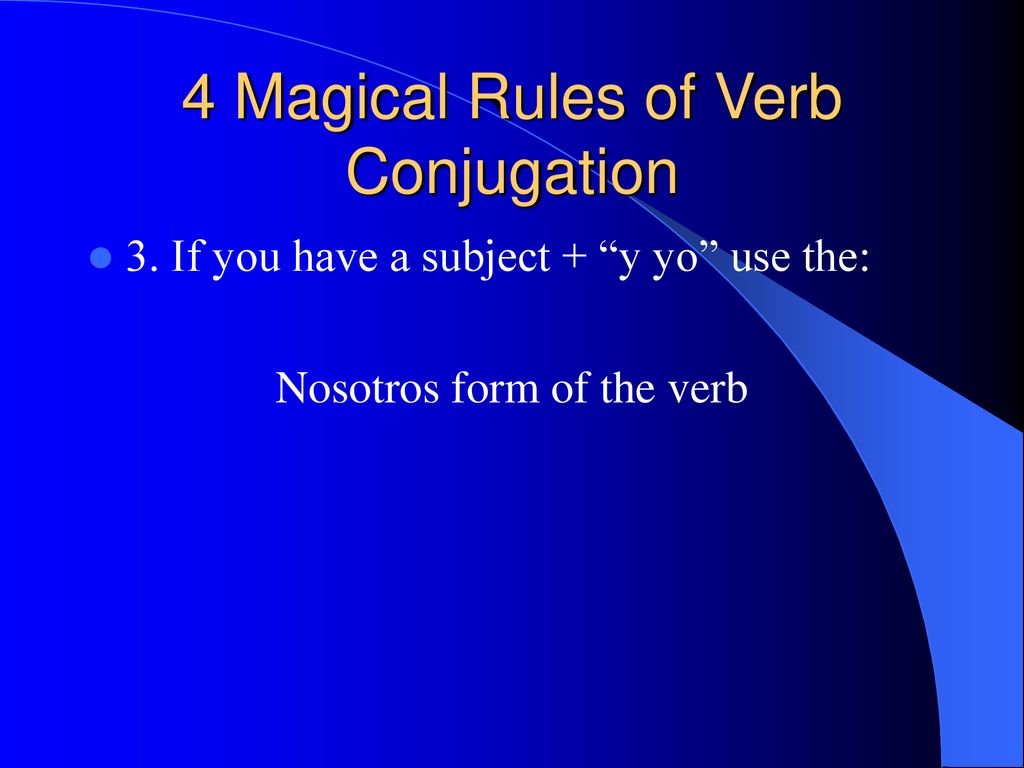 4 Magical Rules of Verb Conjugation

3. If you have a subject + “y yo” use the:

Nosotros form of the verb